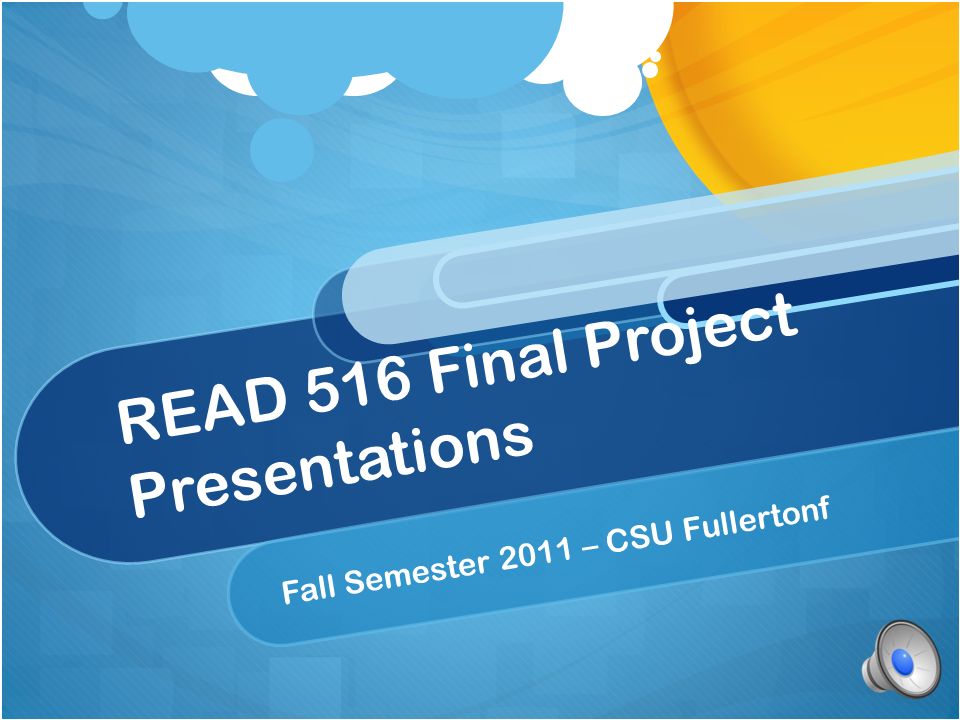 READ 516 Final Project Presentations

Fall Semester 2011 – CSU Fullertonf